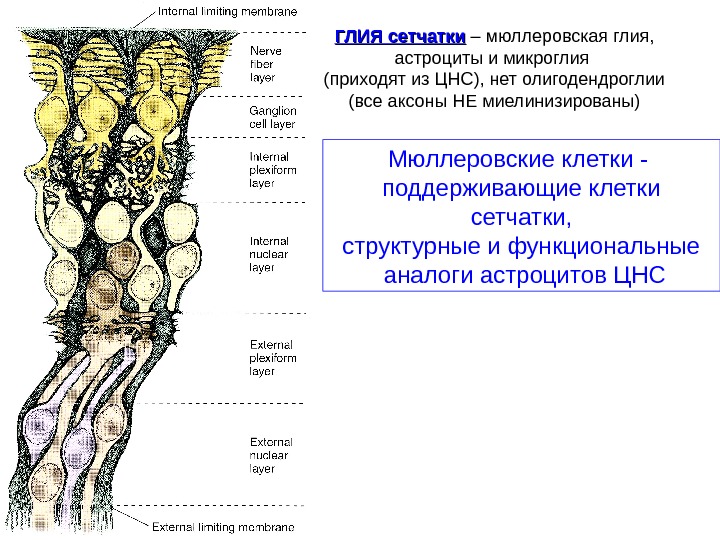 Internal limiting membrane

Nerve fiber layer

Ganglion cell layer

Internal plexiform layer

Internal nuclear layer

External plexiform layer

External nuclear layer

External limiting membrane

ГЛИЯ сетчатки – мюллеровская глия, астроциты и микроглия (приходят из ЦНС), нет олигодендроглии (все аксоны НЕ миелинизированы)

Мюллеровские клетки - поддерживающие клетки сетчатки, структурные и функциональные аналоги астроцитов ЦНС